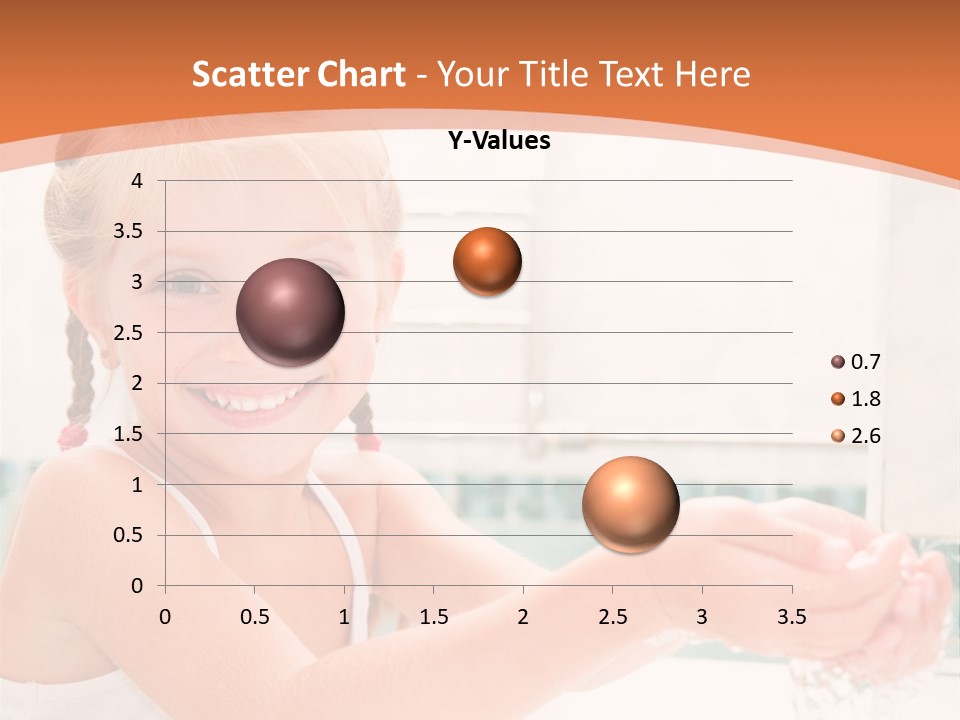 Scatter Chart - Your Title Text Here

Y-Values

4
3.5
3
2.5
2
1.5
1
0.5
0

0 0.5 1 1.5 2 2.5 3 3.5

0.7
1.8
2.6